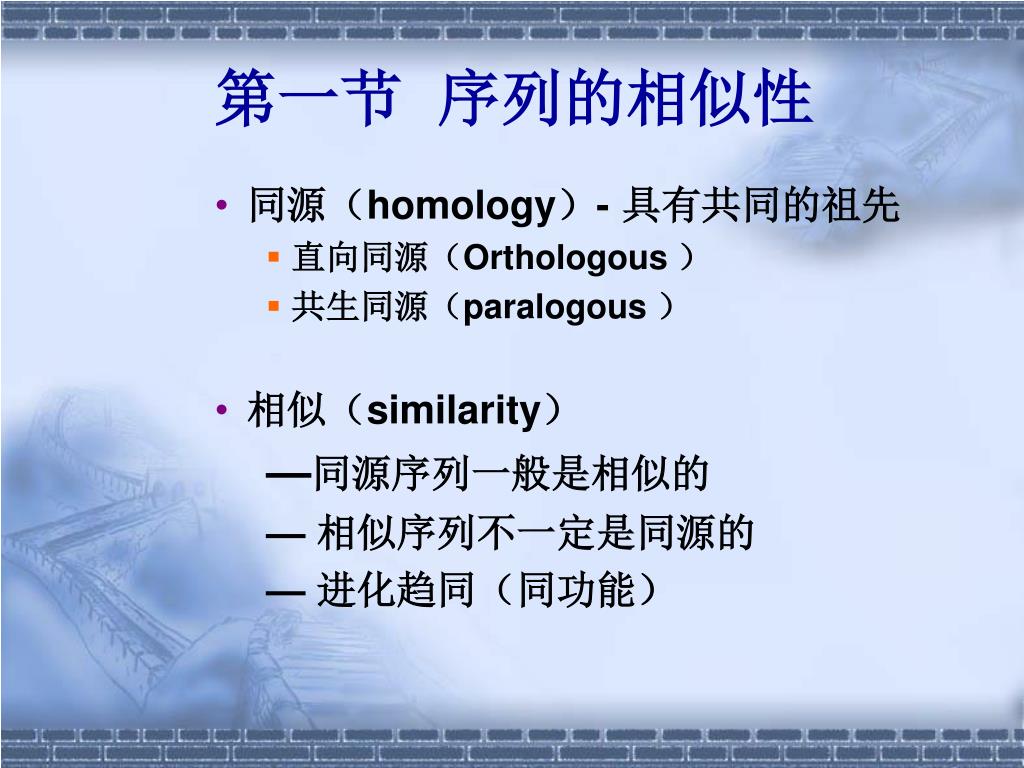 第一节 序列的相似性

• 同源（homology）- 具有共同的祖先
  ▪ 直向同源（Orthologous ）
  ▪ 共生同源（paralogous ）

• 相似（similarity）
  —同源序列一般是相似的
  — 相似序列不一定是同源的
  — 进化趋同（同功能）